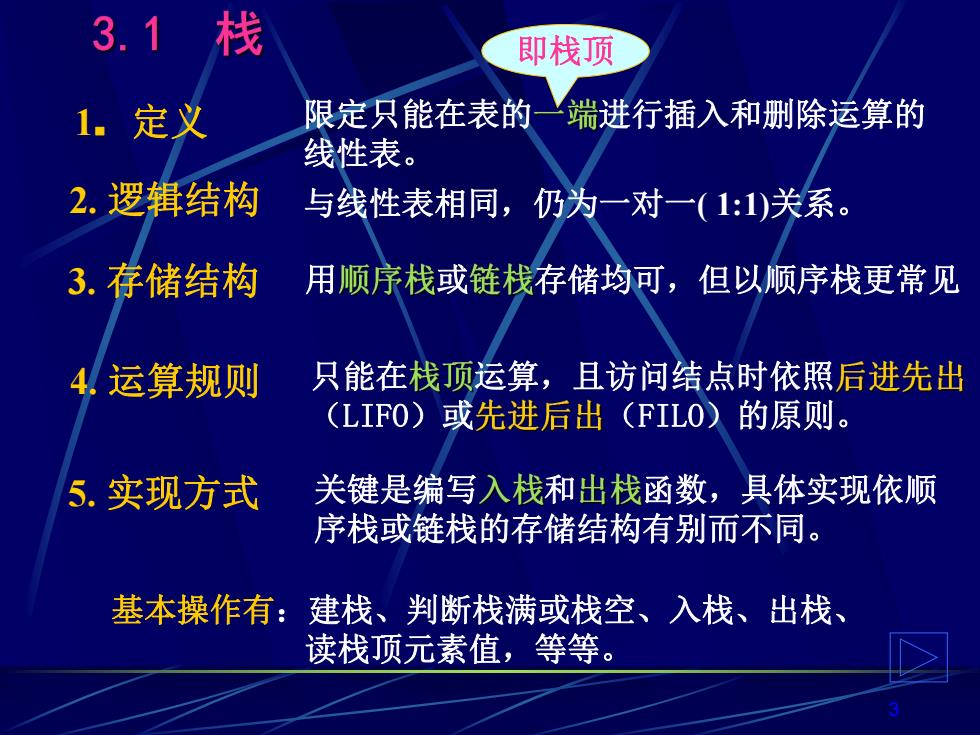 3.1 栈

即栈顶

1. 定义 限定只能在表的一端进行插入和删除运算的线性表。

2. 逻辑结构 与线性表相同，仍为一对一( 1:1)关系。

3. 存储结构 用顺序栈或链栈存储均可，但以顺序栈更常见

4. 运算规则 只能在栈顶运算，且访问结点时依照后进先出（LIFO）或先进后出（FILO）的原则。

5. 实现方式 关键是编写入栈和出栈函数，具体实现依顺序栈或链栈的存储结构有别而不同。

基本操作有：建栈、判断栈满或栈空、入栈、出栈、读栈顶元素值，等等。

3